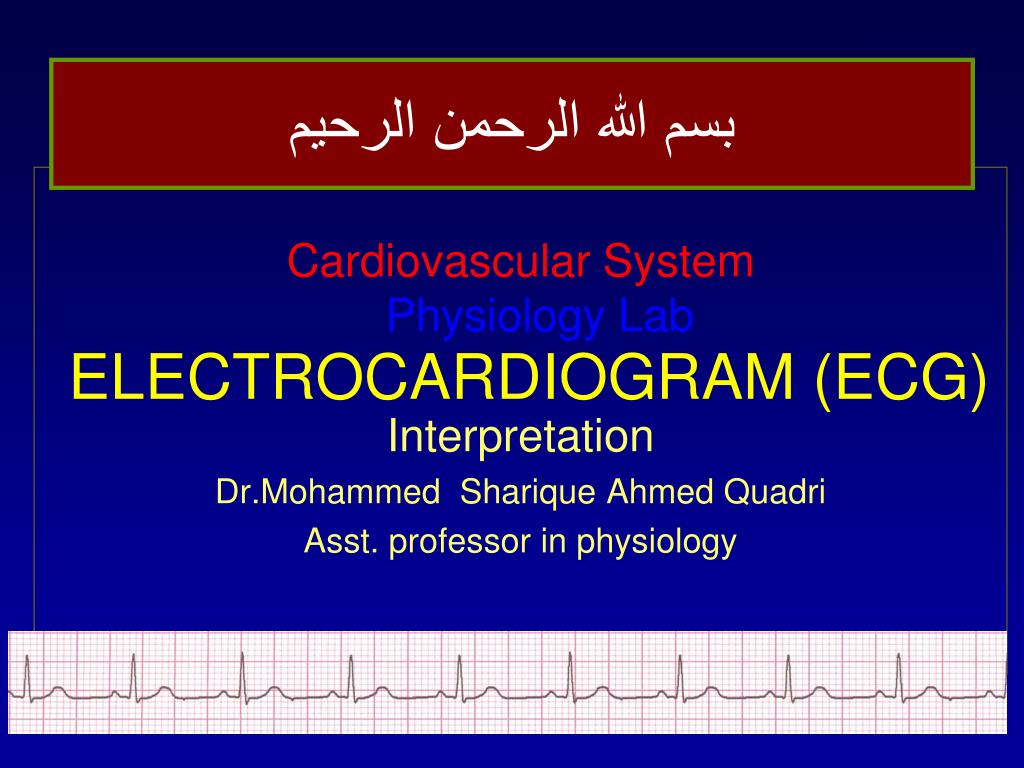 بسم الله الرحمن الرحيم

Cardiovascular System
Physiology Lab

ELECTROCARDIOGRAM (ECG)
Interpretation

Dr.Mohammed Sharique Ahmed Quadri
Asst. professor in physiology